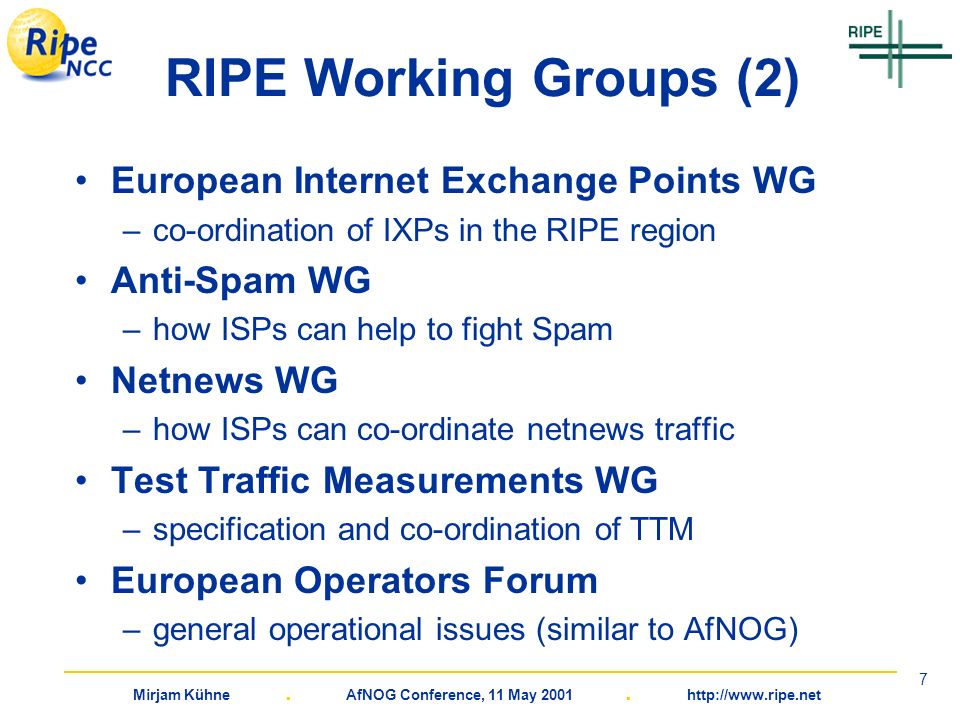 Ripe NCC

RIPE

RIPE Working Groups (2)

• European Internet Exchange Points WG
– co-ordination of IXPs in the RIPE region
• Anti-Spam WG
– how ISPs can help to fight Spam
• Netnews WG
– how ISPs can co-ordinate netnews traffic
• Test Traffic Measurements WG
– specification and co-ordination of TTM
• European Operators Forum
– general operational issues (similar to AfNOG)

7

Mirjam Kühne . AfNOG Conference, 11 May 2001 . http://www.ripe.net